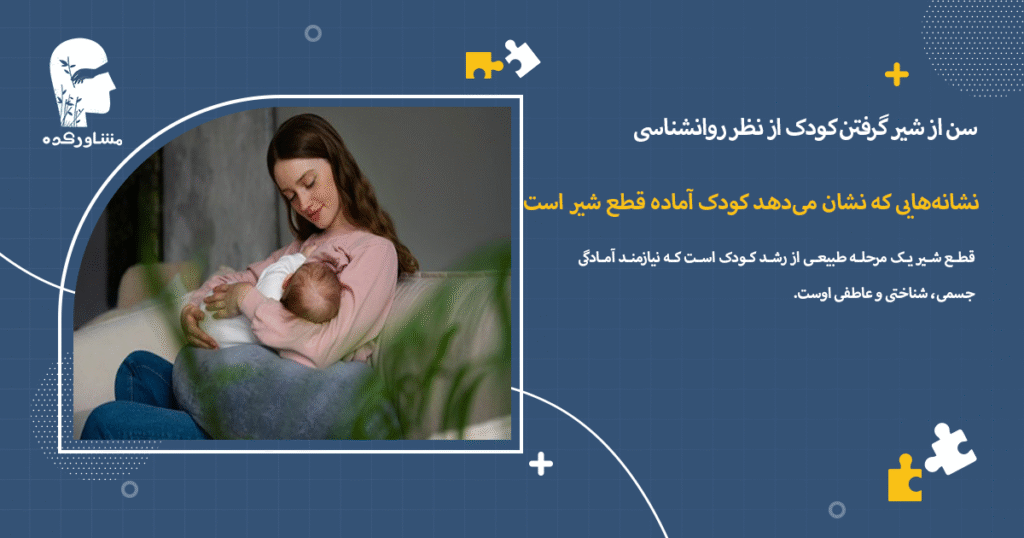 مشاورکده

سن از شیر گرفتن کودک از نظر روانشناسی

نشانه‌هایی که نشان می‌دهد کودک آماده قطع شیر است

قطع شیر یک مرحله طبیعی از رشد کودک است که نیازمند آمادگی جسمی، شناختی و عاطفی اوست.